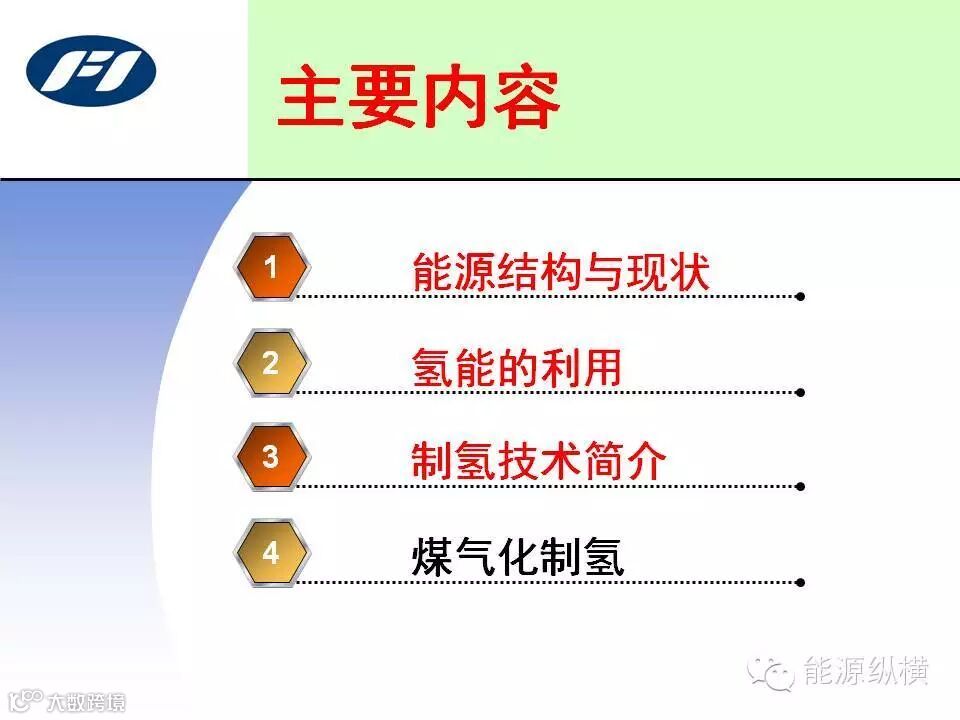 主要内容

1 能源结构与现状

2 氢能的利用

3 制氢技术简介

4 煤气化制氢

能源纵横

大数跨境